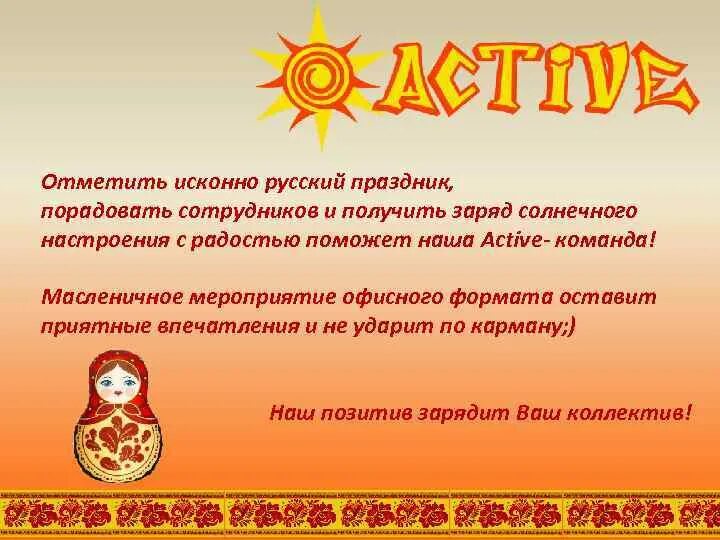 ACTIVE

Отметить исконно русский праздник, порадовать сотрудников и получить заряд солнечного настроения с радостью поможет наша Active- команда!

Масленичное мероприятие офисного формата оставит приятные впечатления и не ударит по карману;)

Наш позитив зарядит Ваш коллектив!